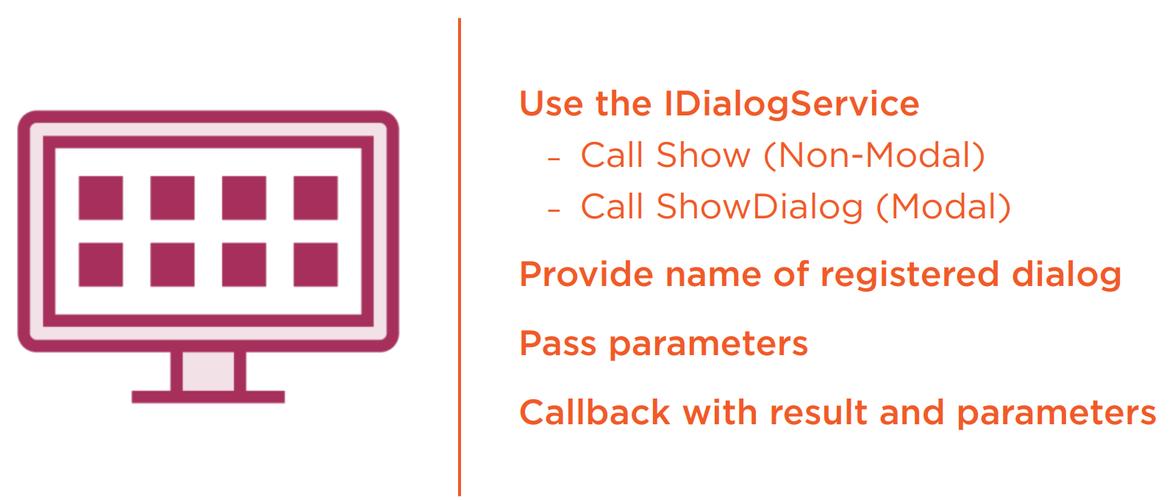 Use the IDialogService

- Call Show (Non-Modal)
- Call ShowDialog (Modal)

Provide name of registered dialog

Pass parameters

Callback with result and parameters